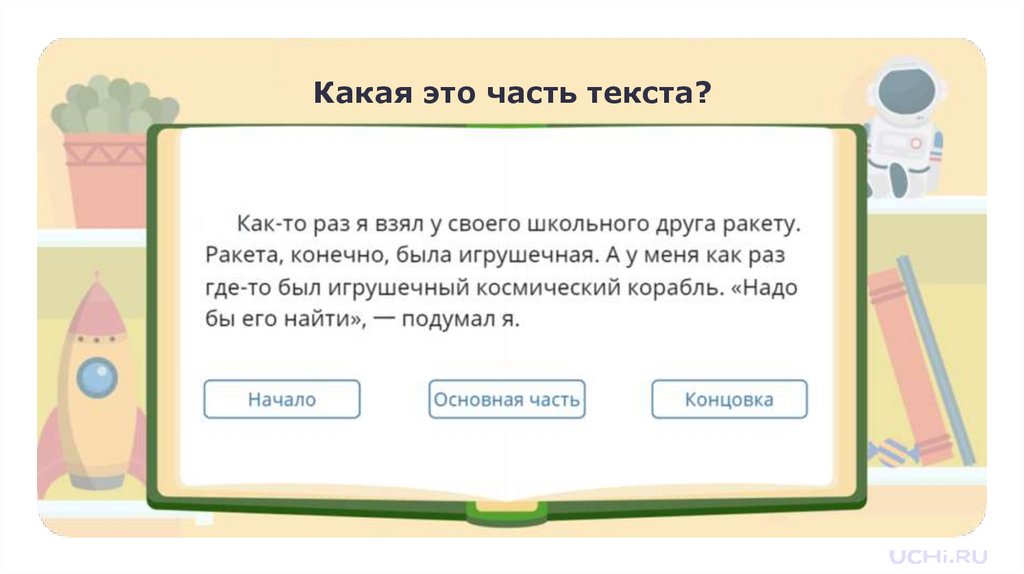 Какая это часть текста?

Как-то раз я взял у своего школьного друга ракету. Ракета, конечно, была игрушечная. А у меня как раз где-то был игрушечный космический корабль. «Надо бы его найти», — подумал я.

Начало

Основная часть

Концовка

UCHi.RU